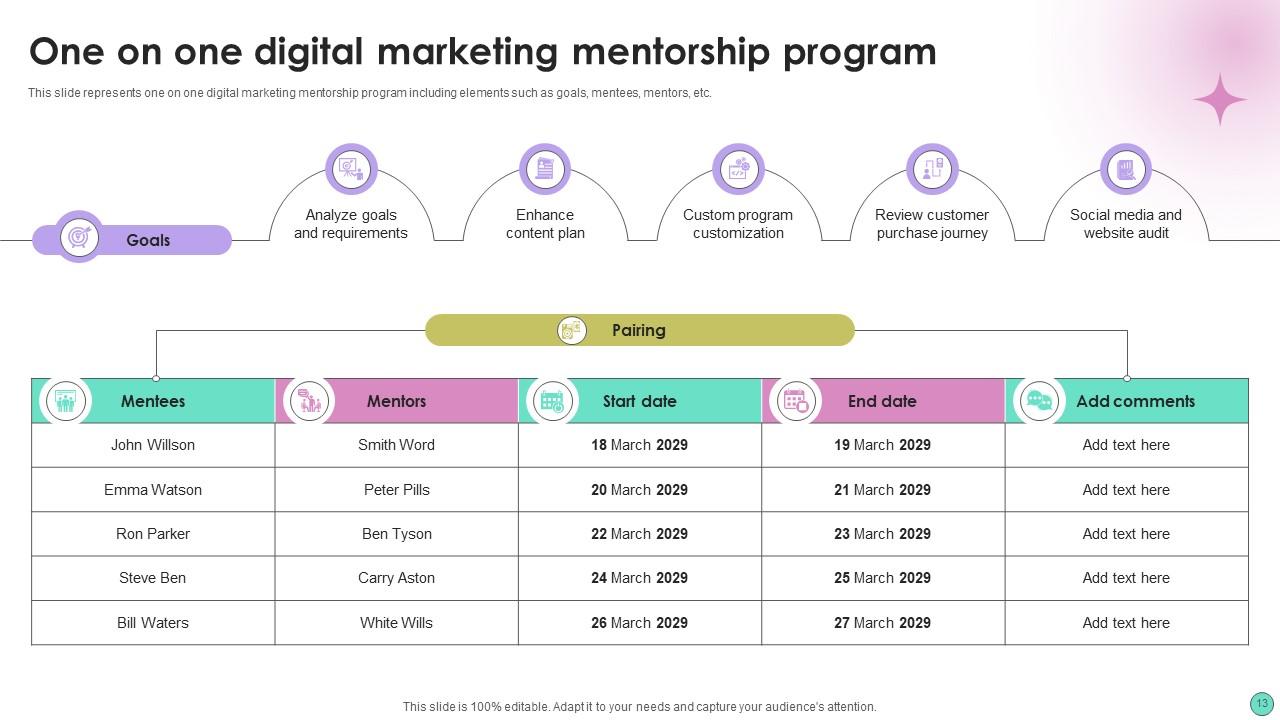 One on one digital marketing mentorship program

This slide represents one on one digital marketing mentorship program including elements such as goals, mentees, mentors, etc.

Goals

Analyze goals and requirements

Enhance content plan

Custom program customization

Review customer purchase journey

Social media and website audit

Pairing

| Mentees | Mentors | Start date | End date | Add comments |
|---|---|---|---|---|
| John Willson | Smith Word | 18 March 2029 | 19 March 2029 | Add text here |
| Emma Watson | Peter Pills | 20 March 2029 | 21 March 2029 | Add text here |
| Ron Parker | Ben Tyson | 22 March 2029 | 23 March 2029 | Add text here |
| Steve Ben | Carry Aston | 24 March 2029 | 25 March 2029 | Add text here |
| Bill Waters | White Wills | 26 March 2029 | 27 March 2029 | Add text here |

This slide is 100% editable. Adapt it to your needs and capture your audience's attention.

13